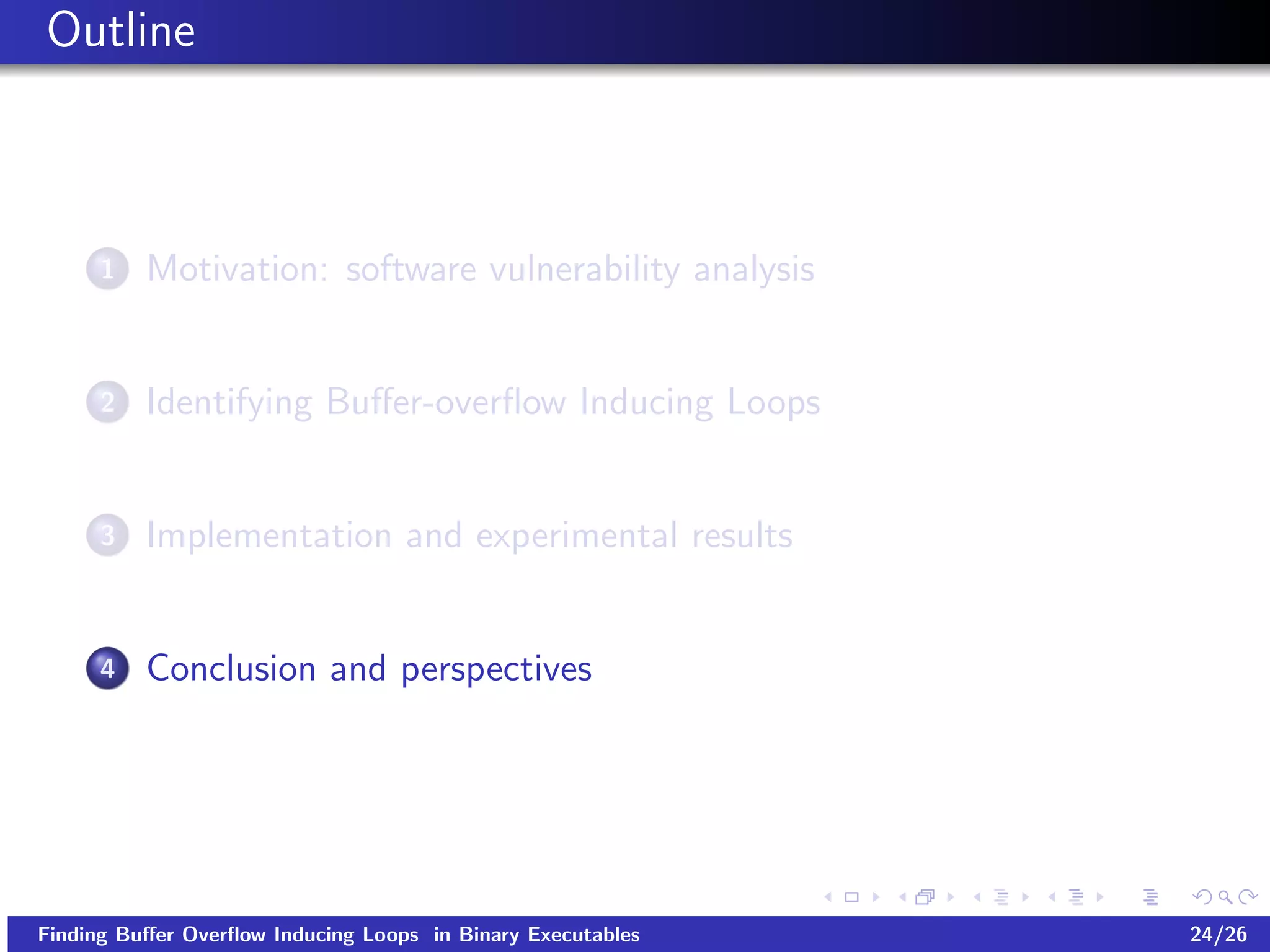 Outline

1 Motivation: software vulnerability analysis

2 Identifying Buffer-overflow Inducing Loops

3 Implementation and experimental results

4 Conclusion and perspectives

Finding Buffer Overflow Inducing Loops in Binary Executables 24/26